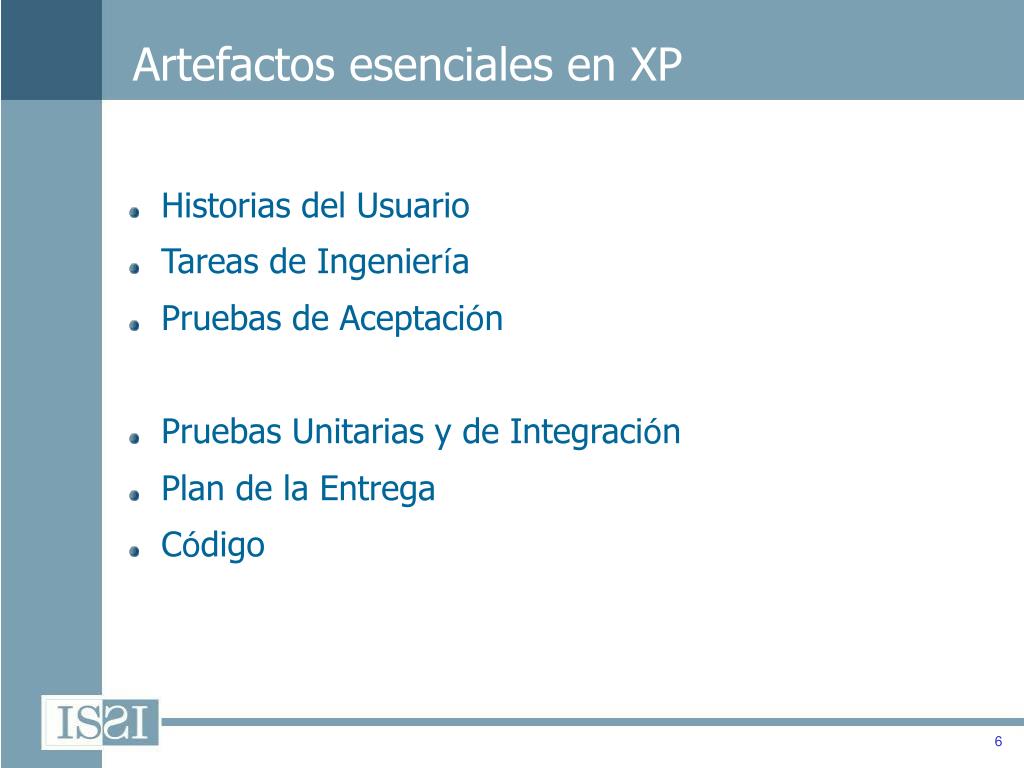 Artefactos esenciales en XP

Historias del Usuario
Tareas de Ingeniería
Pruebas de Aceptación

Pruebas Unitarias y de Integración
Plan de la Entrega
Código

ISSI

6